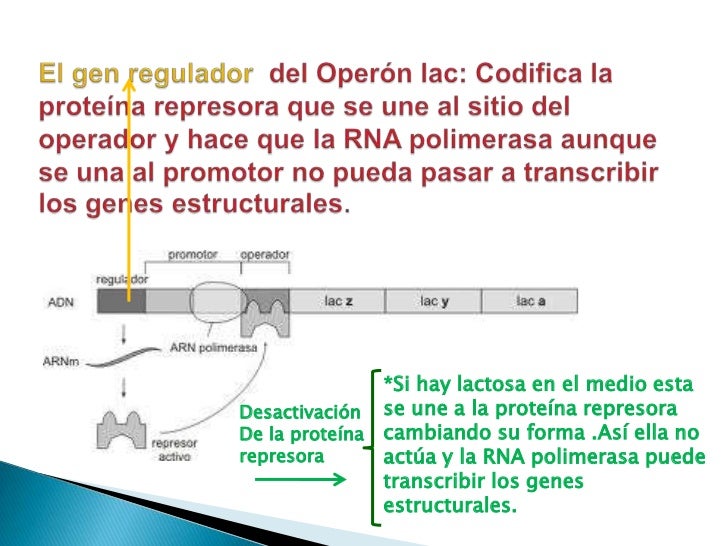 El gen regulador del Operón lac: Codifica la proteína represora que se une al sitio del operador y hace que la RNA polimerasa aunque se una al promotor no pueda pasar a transcribir los genes estructurales.

promotor operador

regulador

ADN

lac z lac y lac a

ARN polimerasa

ARNm

represor activo

Desactivación De la proteína represora

*Si hay lactosa en el medio esta se une a la proteína represora cambiando su forma .Así ella no actúa y la RNA polimerasa puede transcribir los genes estructurales.